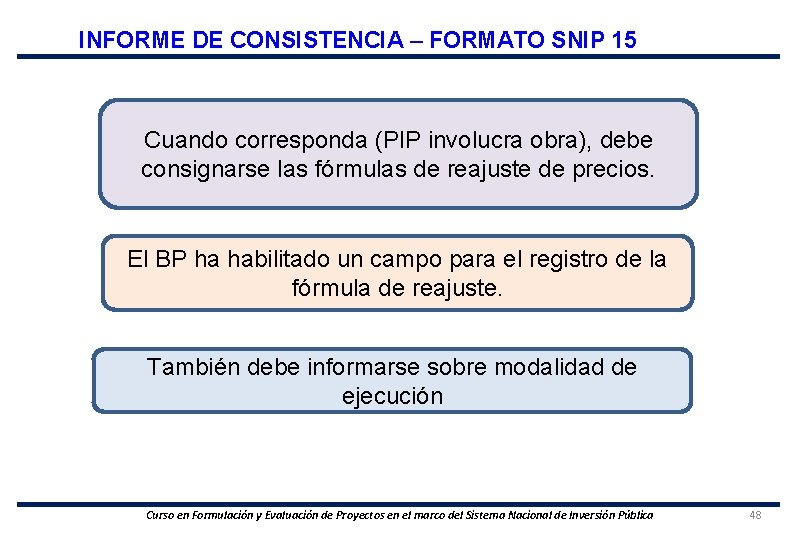 INFORME DE CONSISTENCIA – FORMATO SNIP 15

Cuando corresponda (PIP involucra obra), debe consignarse las fórmulas de reajuste de precios.

El BP ha habilitado un campo para el registro de la fórmula de reajuste.

También debe informarse sobre modalidad de ejecución

Curso en Formulación y Evaluación de Proyectos en el marco del Sistema Nacional de Inversión Pública

48